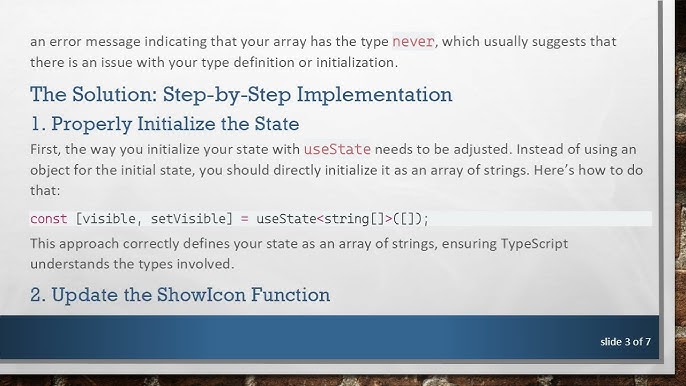 an error message indicating that your array has the type never, which usually suggests that there is an issue with your type definition or initialization.

The Solution: Step-by-Step Implementation

1. Properly Initialize the State

First, the way you initialize your state with useState needs to be adjusted. Instead of using an object for the initial state, you should directly initialize it as an array of strings. Here's how to do that:

const [visible, setVisible] = useState<string[]>([]);

This approach correctly defines your state as an array of strings, ensuring TypeScript understands the types involved.

2. Update the ShowIcon Function

slide 3 of 7